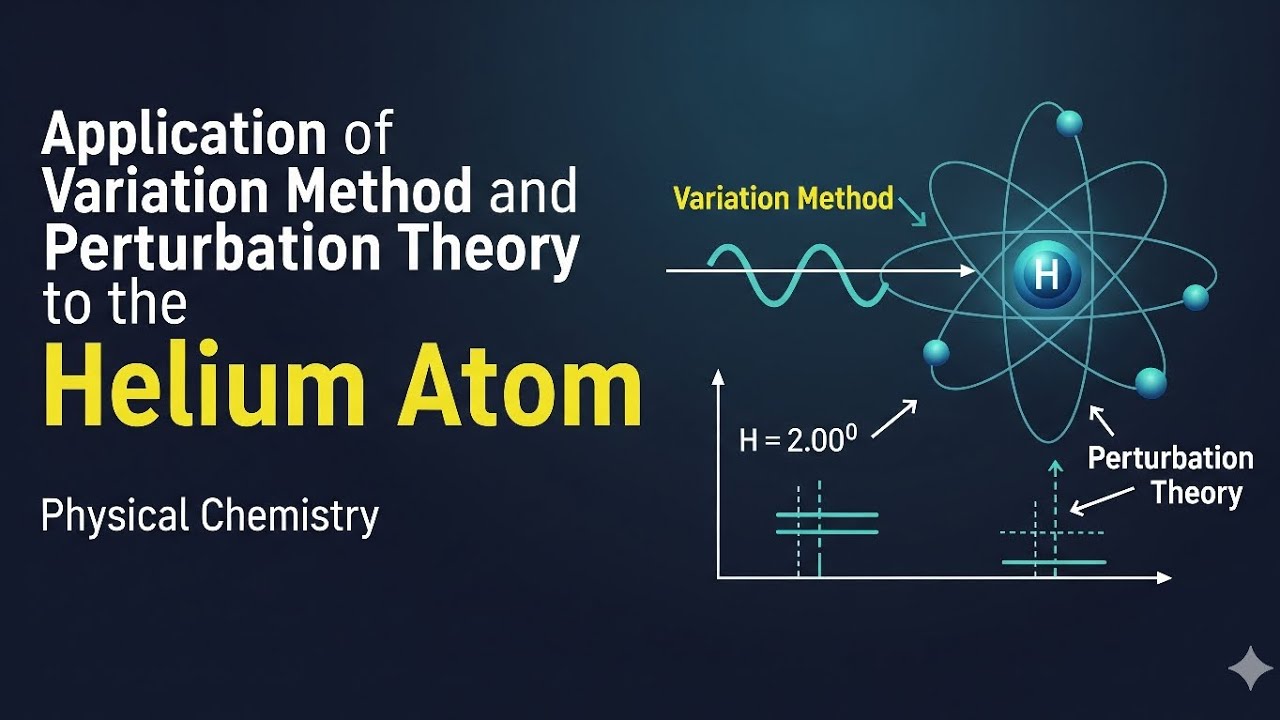 Application of Variation Method and Perturbation Theory to the

Helium Atom

Physical Chemistry

Variation Method

H

$H = 2.00^0$

Perturbation Theory